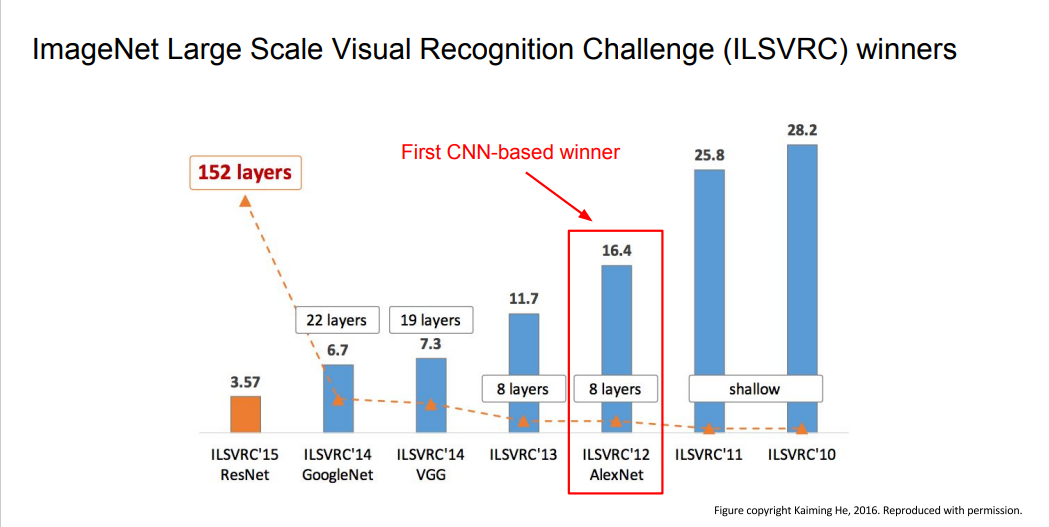 ImageNet Large Scale Visual Recognition Challenge (ILSVRC) winners

First CNN-based winner

152 layers

22 layers

19 layers

8 layers

8 layers

shallow

3.57

6.7

7.3

11.7

16.4

25.8

28.2

ILSVRC'15
ResNet

ILSVRC'14
GoogleNet

ILSVRC'14
VGG

ILSVRC'13

ILSVRC'12
AlexNet

ILSVRC'11

ILSVRC'10

Figure copyright Kaiming He, 2016. Reproduced with permission.